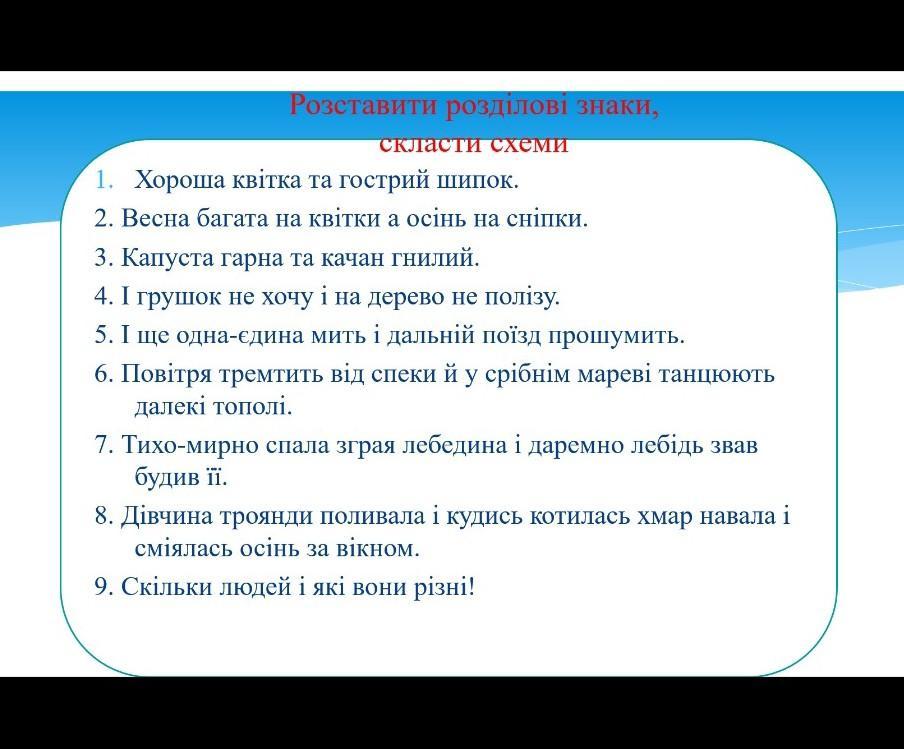 Розставити розділові знаки, скласти схеми

1. Хороша квітка та гострий шипок.
2. Весна багата на квітки а осінь на сніпки.
3. Капуста гарна та качан гнилий.
4. І грушок не хочу і на дерево не полізу.
5. І ще одна-єдина мить і дальній поїзд прошумить.
6. Повітря тремтить від спеки й у срібнім мареві танцюють далекі тополі.
7. Тихо-мирно спала зграя лебедина і даремно лебідь звав будив її.
8. Дівчина троянди поливала і кудись котилась хмар навала і сміялась осінь за вікном.
9. Скільки людей і які вони різні!